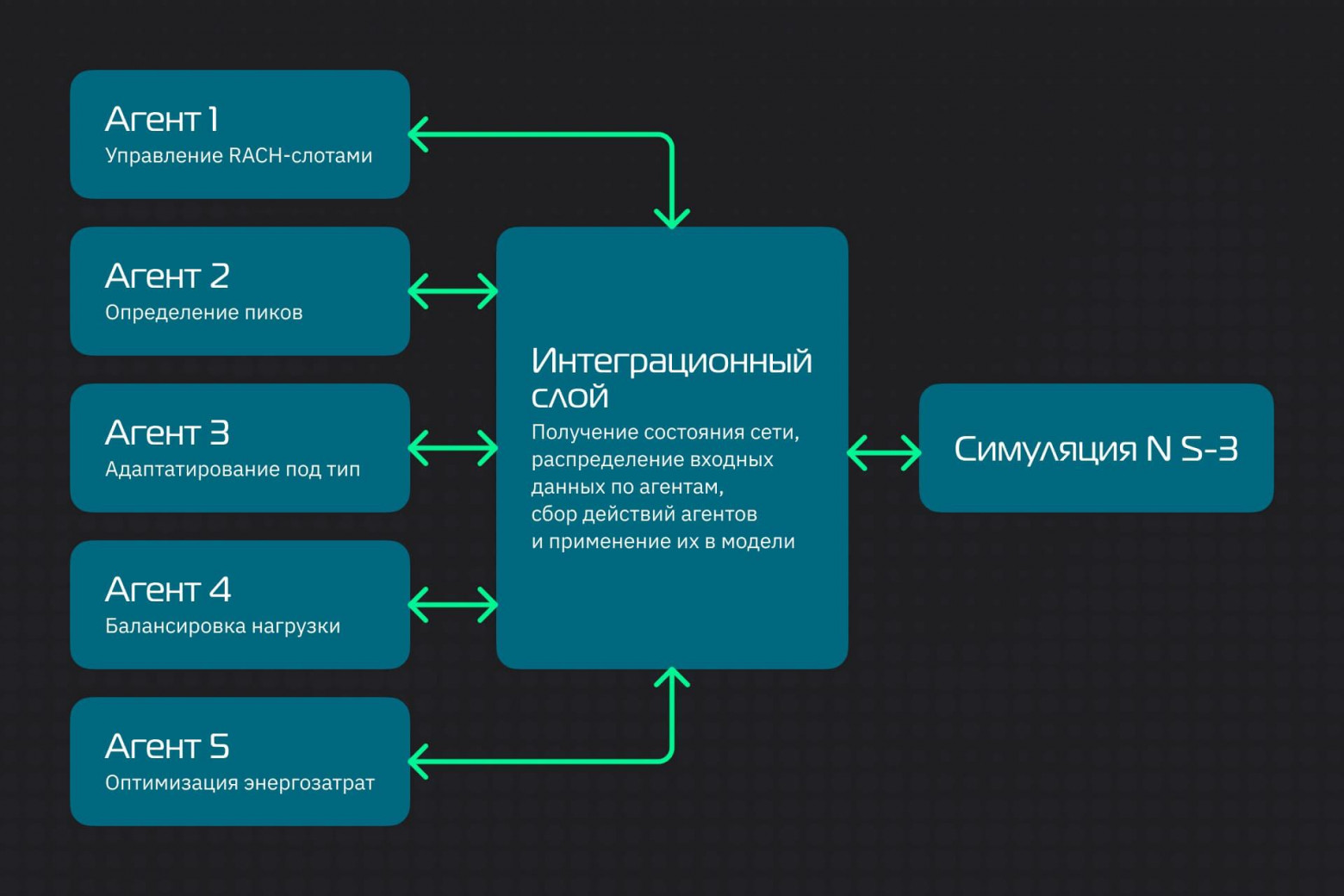 Агент 1
Управление RACH-слотами

Агент 2
Определение пиков

Агент 3
Адаптатирование под тип

Агент 4
Балансировка нагрузки

Агент 5
Оптимизация энергозатрат

Интеграционный слой
Получение состояния сети, распределение входных данных по агентам, сбор действий агентов и применение их в модели

Симуляция N S-3